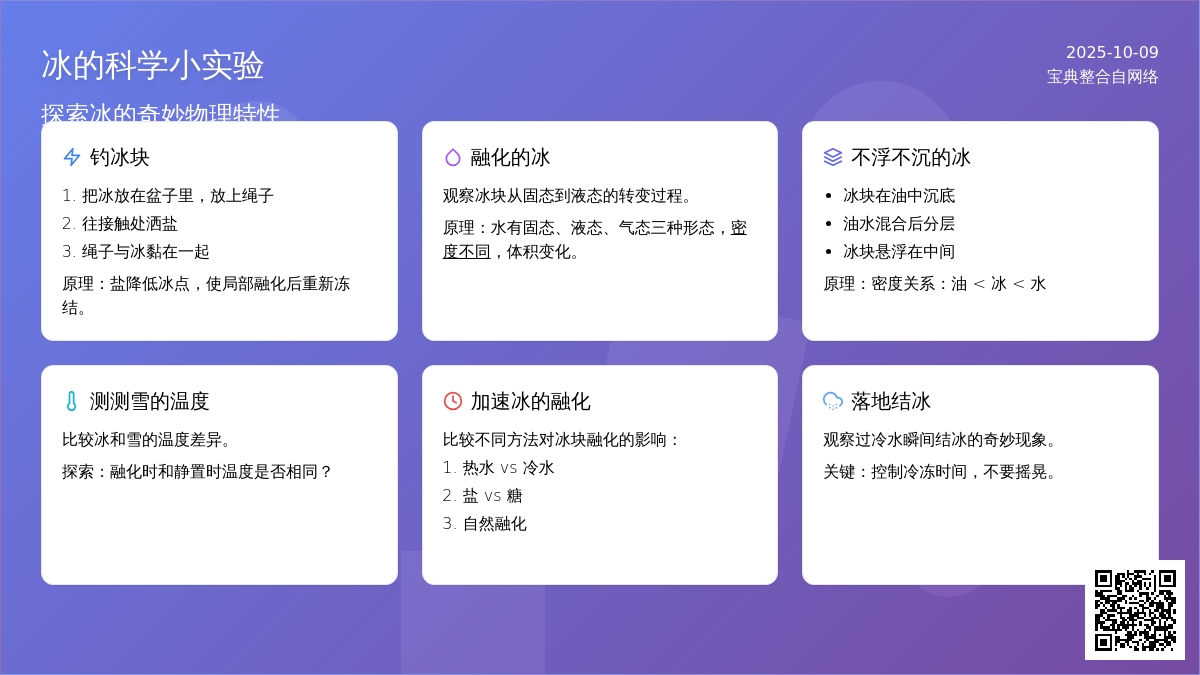 冰的科学小实验

探索冰的奇妙物理特性

2025-10-09
宝典整合自网络

钓冰块

1. 把冰放在盆子里，放上绳子
2. 往接触处洒盐
3. 绳子与冰黏在一起

原理：盐降低冰点，使局部融化后重新冻结。

融化的冰

观察冰块从固态到液态的转变过程。

原理：水有固态、液态、气态三种形态，密度不同，体积变化。

不浮不沉的冰

- 冰块在油中沉底
- 油水混合后分层
- 冰块悬浮在中间

原理：密度关系：油 < 冰 < 水

测测雪的温度

比较冰和雪的温度差异。

探索：融化时和静置时温度是否相同？

加速冰的融化

比较不同方法对冰块融化的影响：

1. 热水 vs 冷水
2. 盐 vs 糖
3. 自然融化

落地结冰

观察过冷水瞬间结冰的奇妙现象。

关键：控制冷冻时间，不要摇晃。